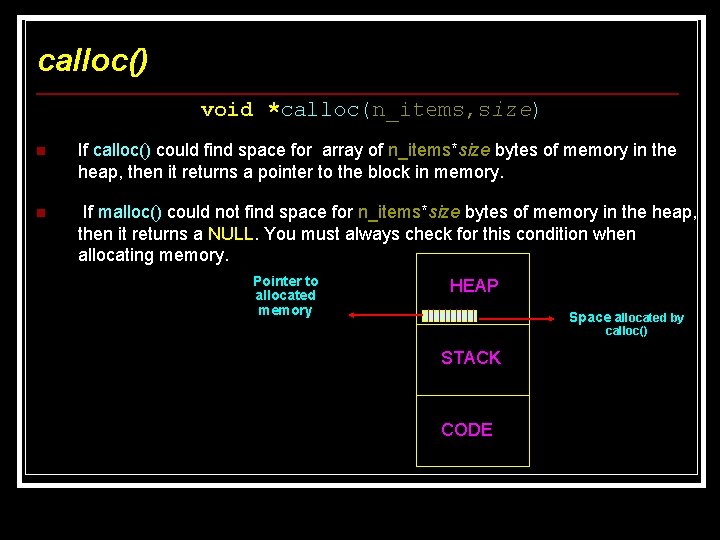 calloc()

void *calloc(n_items,size)

If calloc() could find space for array of n_items*size bytes of memory in the heap, then it returns a pointer to the block in memory.

If malloc() could not find space for n_items*size bytes of memory in the heap, then it returns a NULL. You must always check for this condition when allocating memory.

Pointer to allocated memory

HEAP

Space allocated by calloc()

STACK

CODE